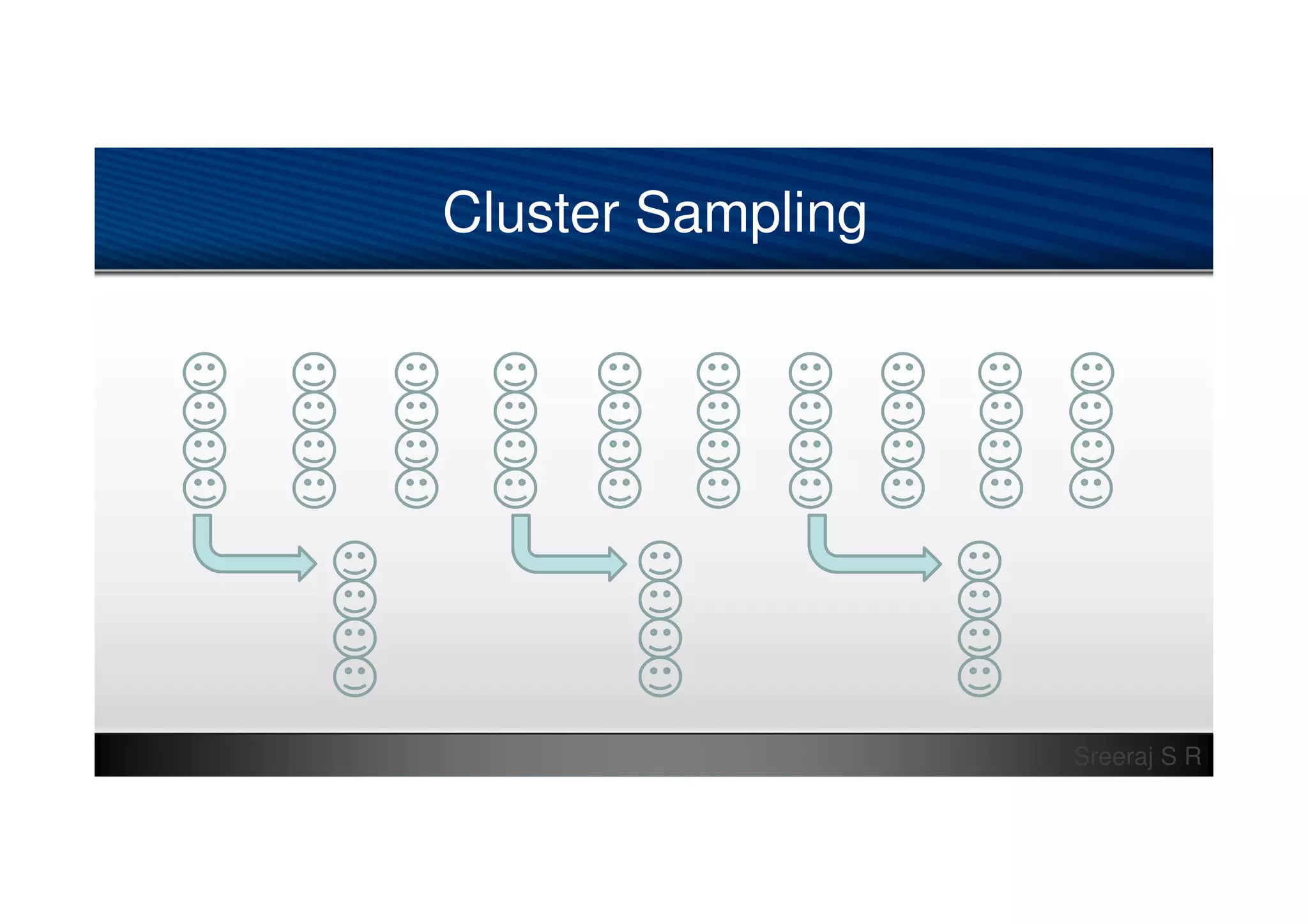 Cluster Sampling

Sreeraj S R